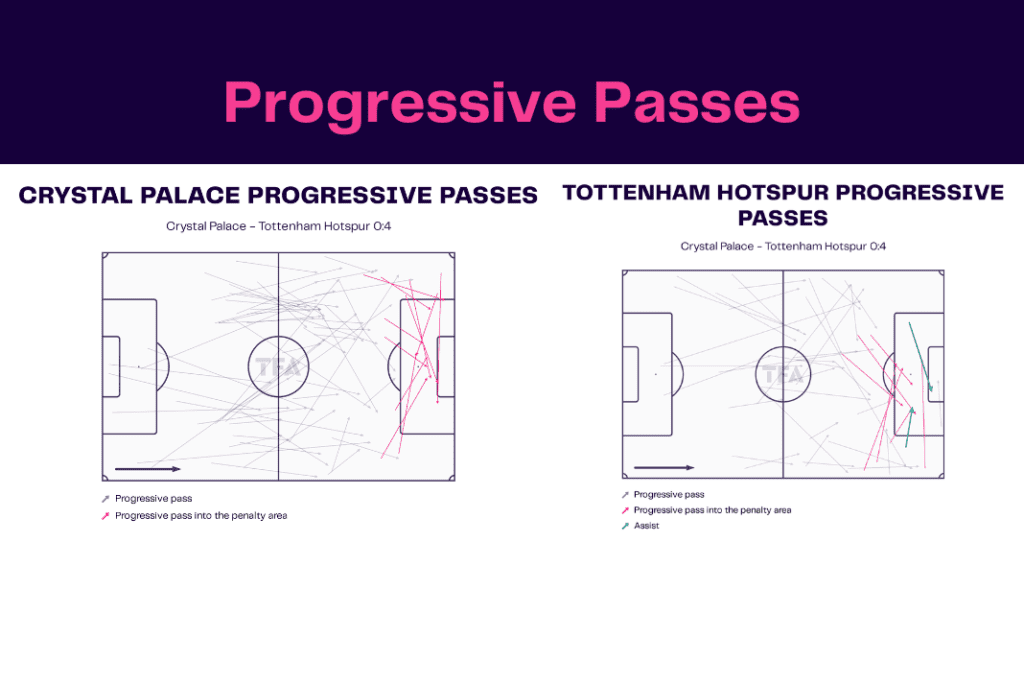 Progressive Passes

CRYSTAL PALACE PROGRESSIVE PASSES

Crystal Palace - Tottenham Hotspur 0:4

TFA

Progressive pass
Progressive pass into the penalty area

TOTTENHAM HOTSPUR PROGRESSIVE PASSES

Crystal Palace - Tottenham Hotspur 0:4

TFA

Progressive pass
Progressive pass into the penalty area
Assist